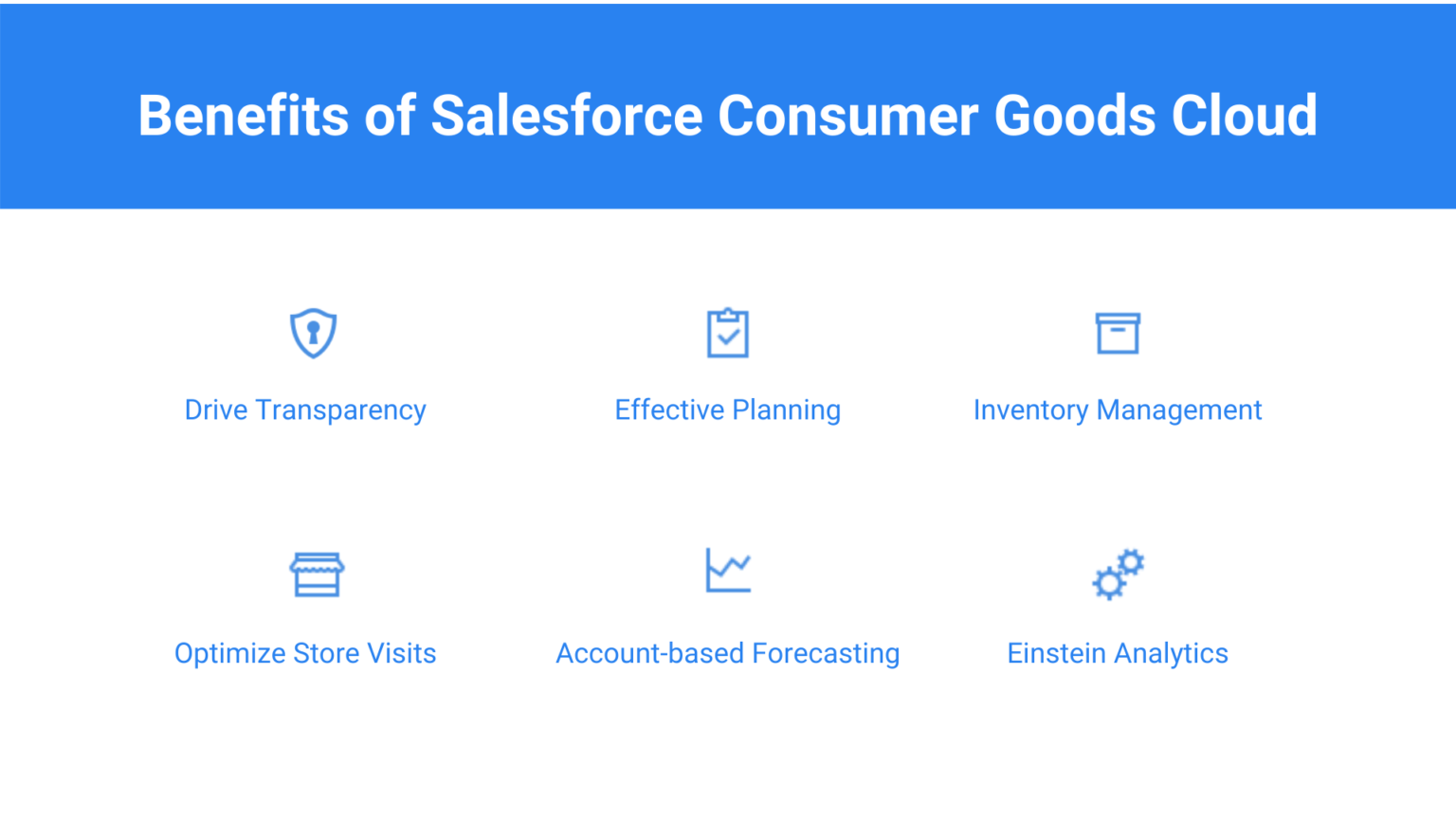 Benefits of Salesforce Consumer Goods Cloud

Drive Transparency

Effective Planning

Inventory Management

Optimize Store Visits

Account-based Forecasting

Einstein Analytics